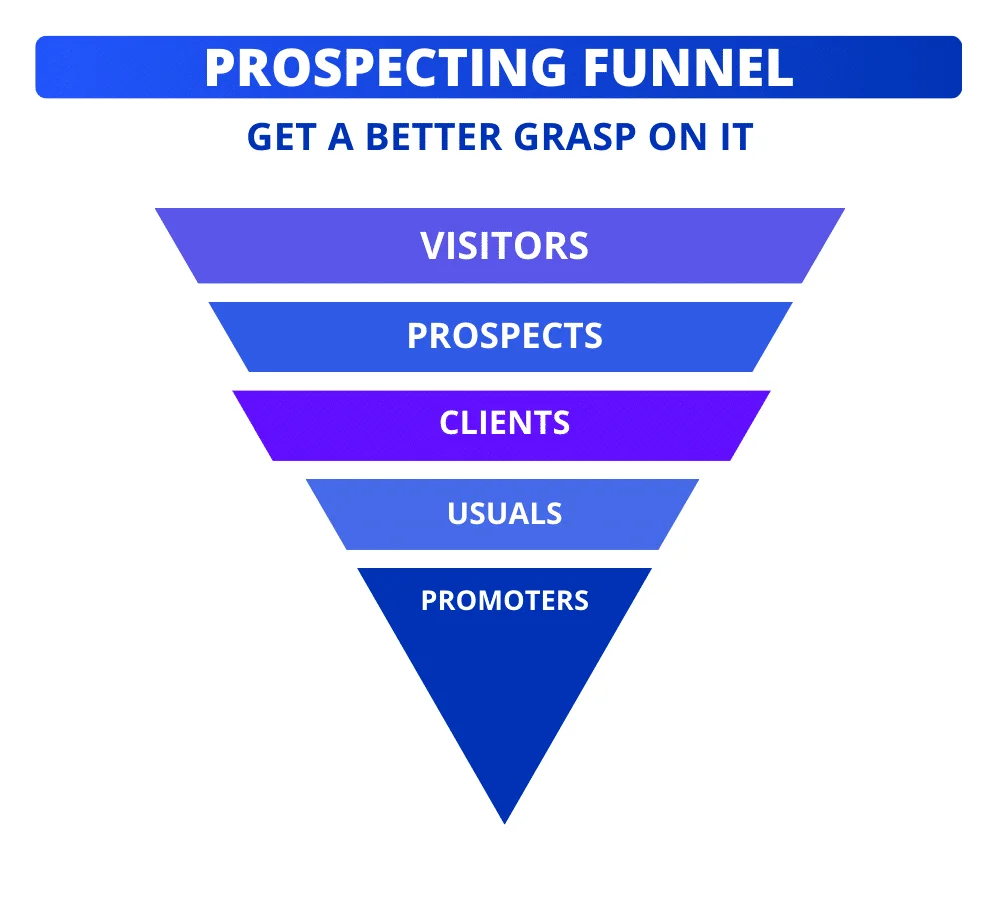 PROSPECTING FUNNEL

GET A BETTER GRASP ON IT

VISITORS

PROSPECTS

CLIENTS

USUALS

PROMOTERS